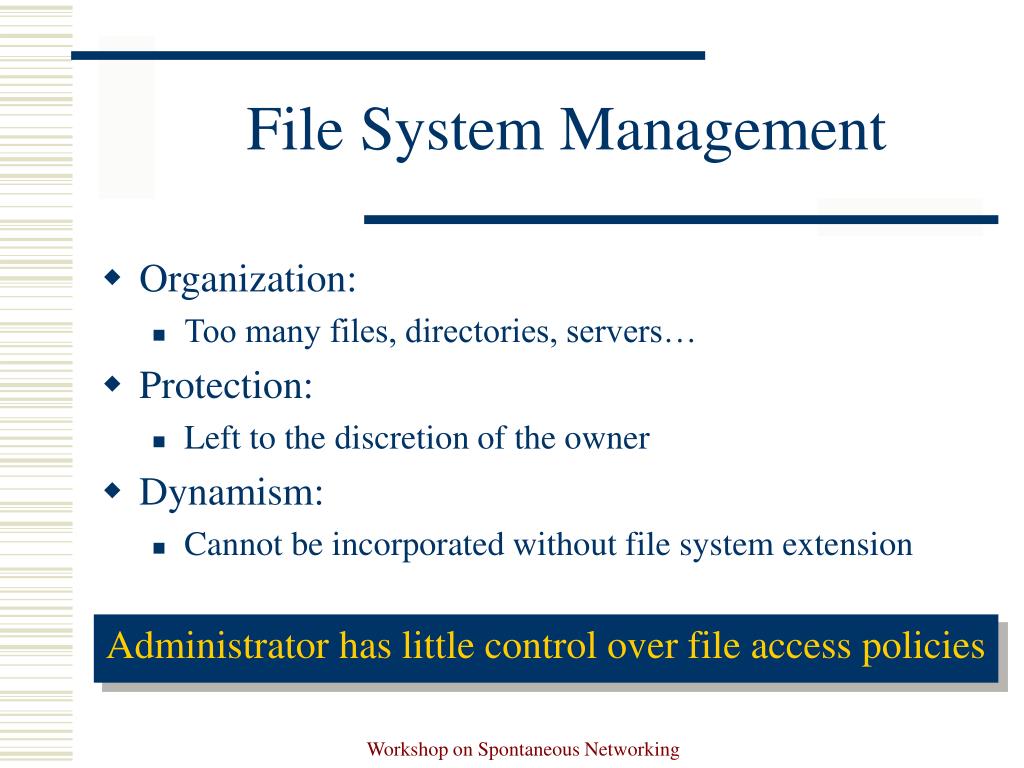 File System Management

Organization:

Too many files, directories, servers…

Protection:

Left to the discretion of the owner

Dynamism:

Cannot be incorporated without file system extension

Administrator has little control over file access policies

Workshop on Spontaneous Networking